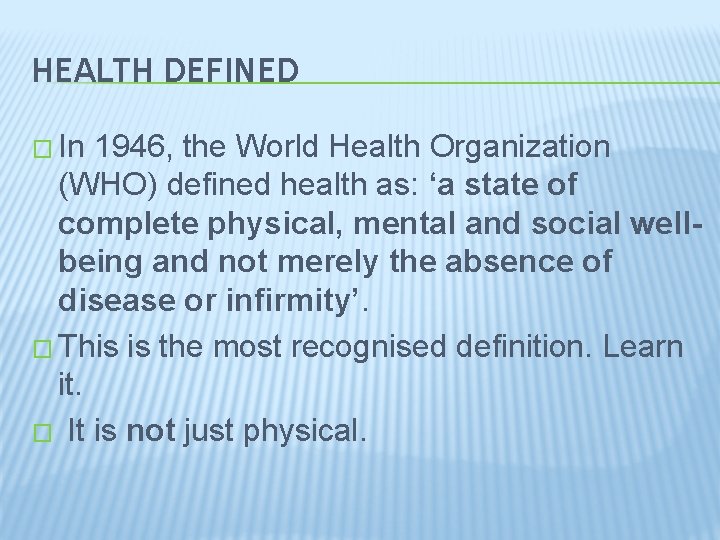 HEALTH DEFINED

In 1946, the World Health Organization (WHO) defined health as: ‘a state of complete physical, mental and social well-being and not merely the absence of disease or infirmity’.

This is the most recognised definition. Learn it.

It is not just physical.